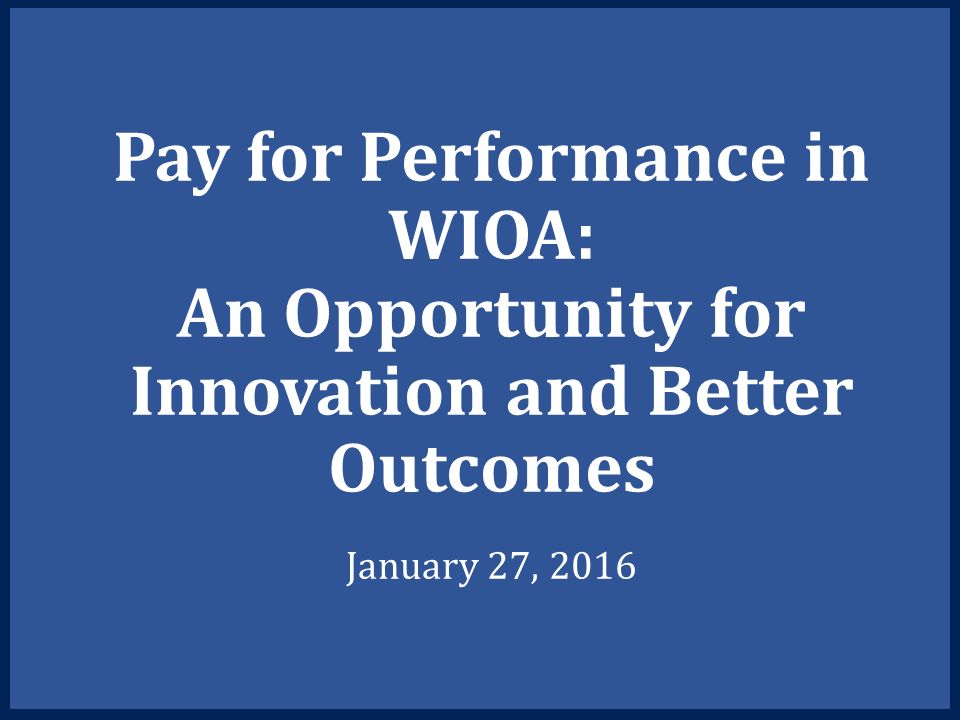 Pay for Performance in WIOA:
An Opportunity for Innovation and Better Outcomes

January 27, 2016